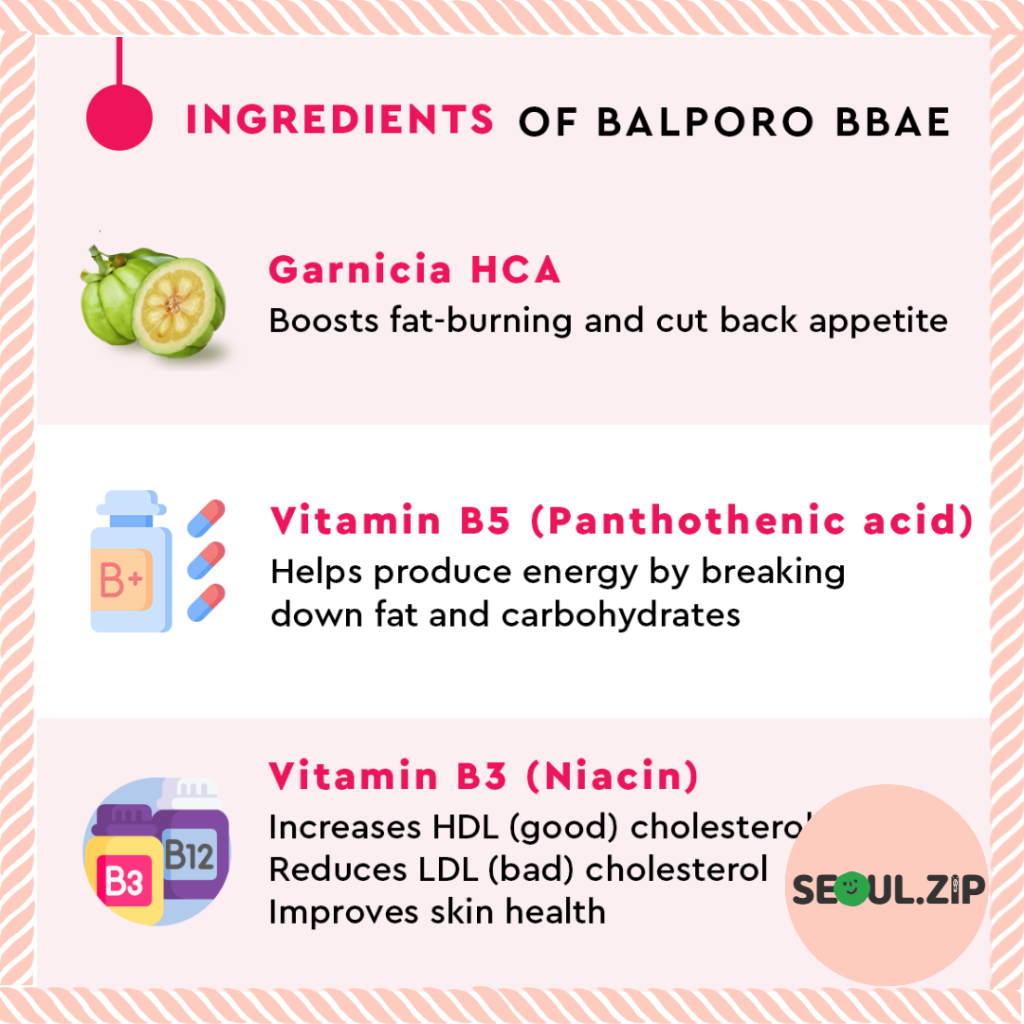 INGREDIENTS OF BALPORO BBAE

Garnicia HCA
Boosts fat-burning and cut back appetite

B+

Vitamin B5 (Panthothenic acid)
Helps produce energy by breaking down fat and carbohydrates

B3 B12

Vitamin B3 (Niacin)
Increases HDL (good) cholesterol
Reduces LDL (bad) cholesterol
Improves skin health

SEOUL.ZIP